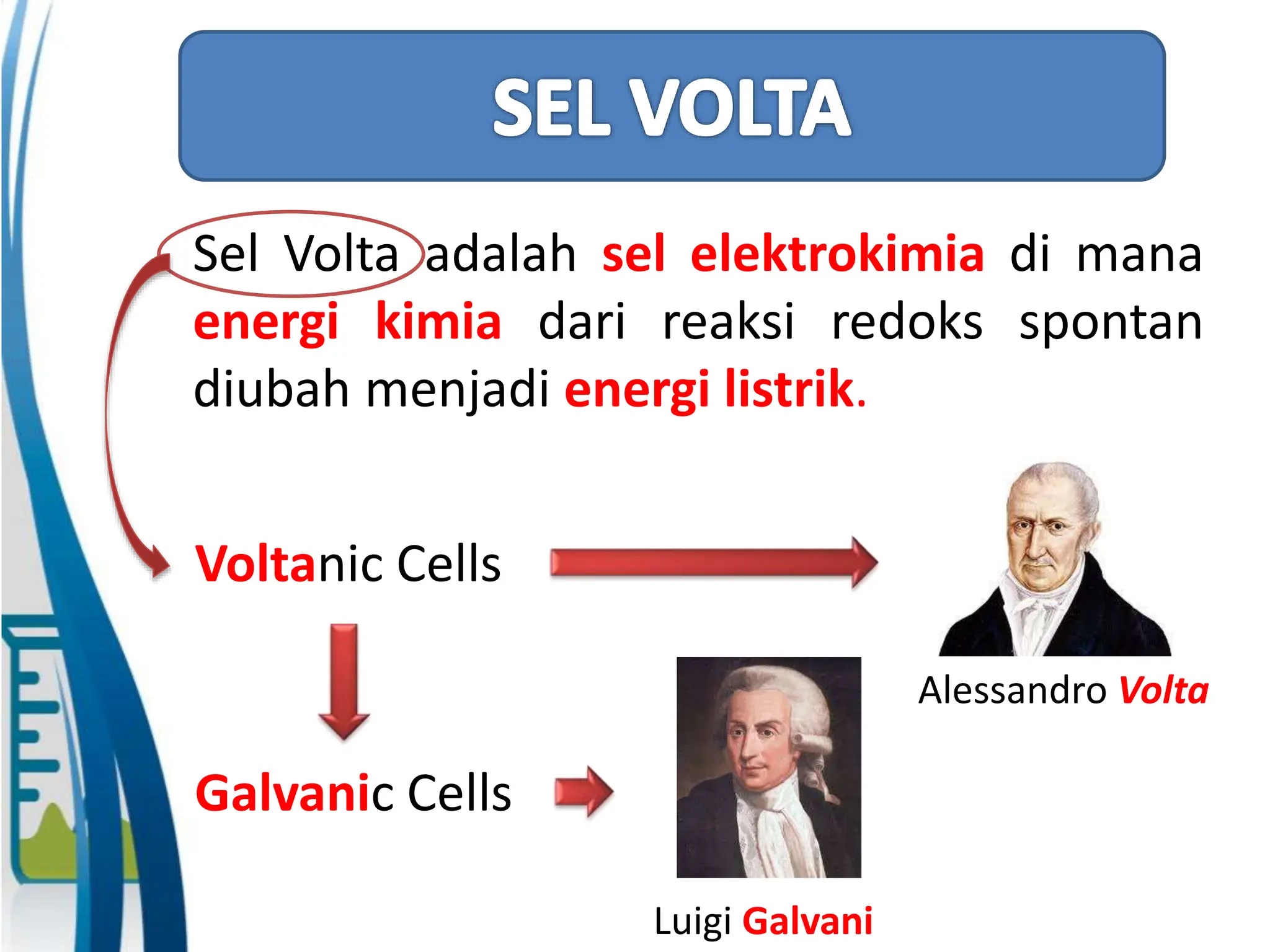 SEL VOLTA

Sel Volta adalah sel elektrokimia di mana energi kimia dari reaksi redoks spontan diubah menjadi energi listrik.

Voltanic Cells

Alessandro Volta

Galvanic Cells

Luigi Galvani